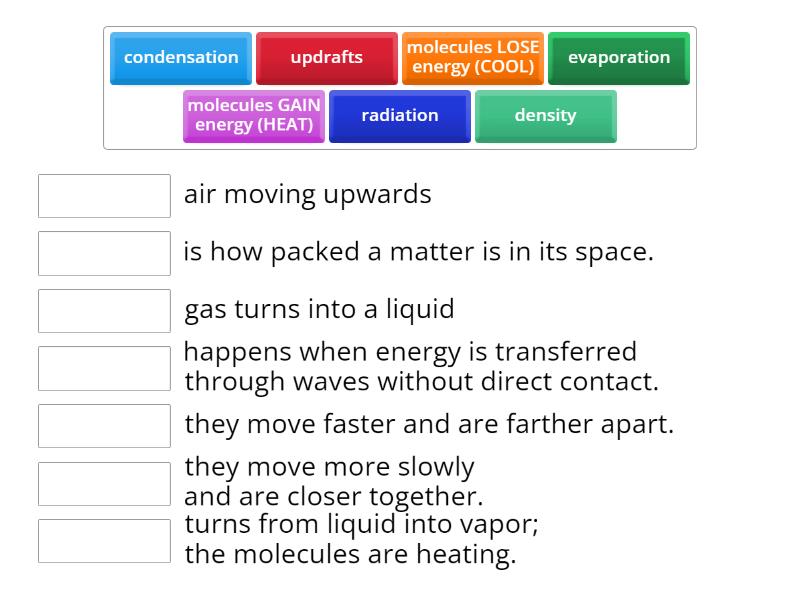 condensation
updrafts
molecules LOSE energy (COOL)
evaporation
molecules GAIN energy (HEAT)
radiation
density

air moving upwards

is how packed a matter is in its space.

gas turns into a liquid

happens when energy is transferred through waves without direct contact.

they move faster and are farther apart.

they move more slowly and are closer together.

turns from liquid into vapor; the molecules are heating.